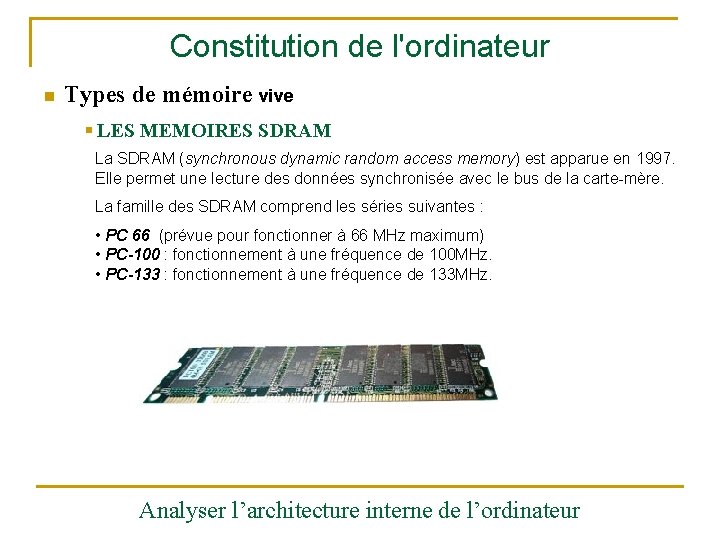 Constitution de l'ordinateur

Types de mémoire vive

LES MEMOIRES SDRAM

La SDRAM (synchronous dynamic random access memory) est apparue en 1997. Elle permet une lecture des données synchronisée avec le bus de la carte-mère.

La famille des SDRAM comprend les séries suivantes :

• PC 66 (prévue pour fonctionner à 66 MHz maximum)
• PC-100 : fonctionnement à une fréquence de 100MHz.
• PC-133 : fonctionnement à une fréquence de 133MHz.

Analyser l'architecture interne de l'ordinateur